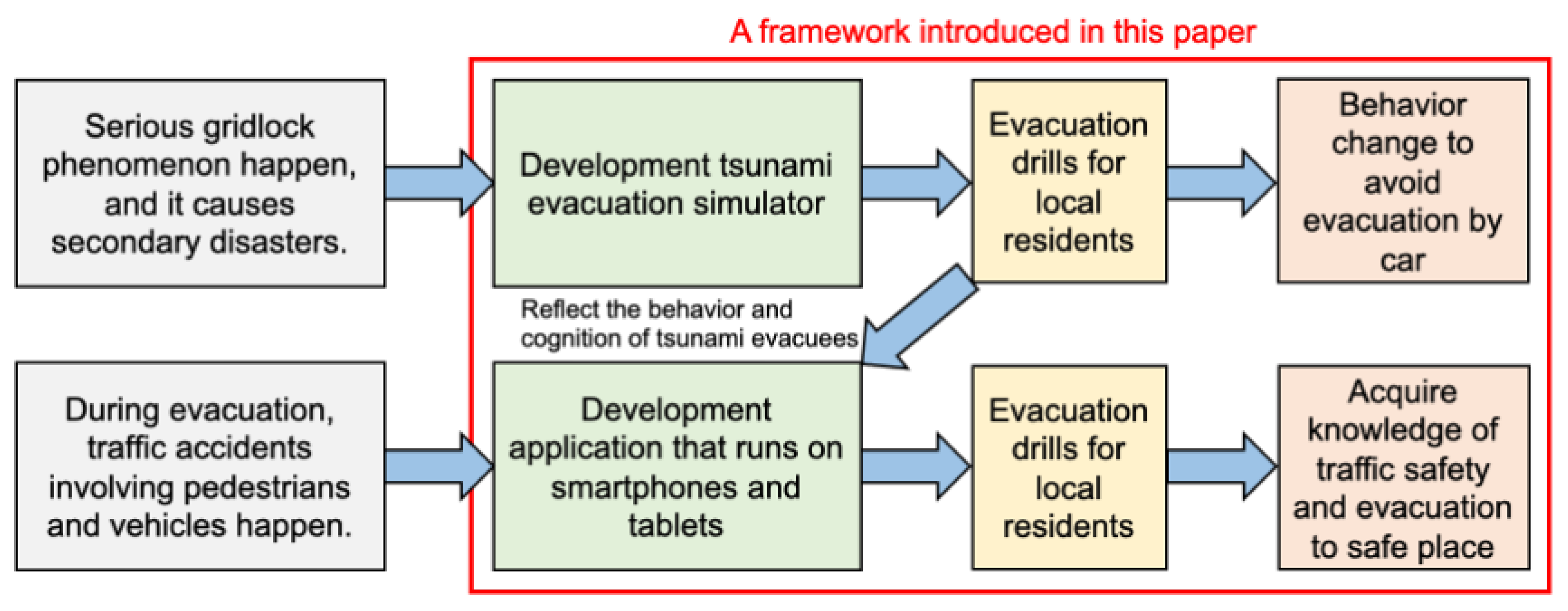 A framework introduced in this paper

Serious gridlock phenomenon happen, and it causes secondary disasters.

Development tsunami evacuation simulator

Evacuation drills for local residents

Behavior change to avoid evacuation by car

Reflect the behavior and cognition of tsunami evacuees

During evacuation, traffic accidents involving pedestrians and vehicles happen.

Development application that runs on smartphones and tablets

Evacuation drills for local residents

Acquire knowledge of traffic safety and evacuation to safe place